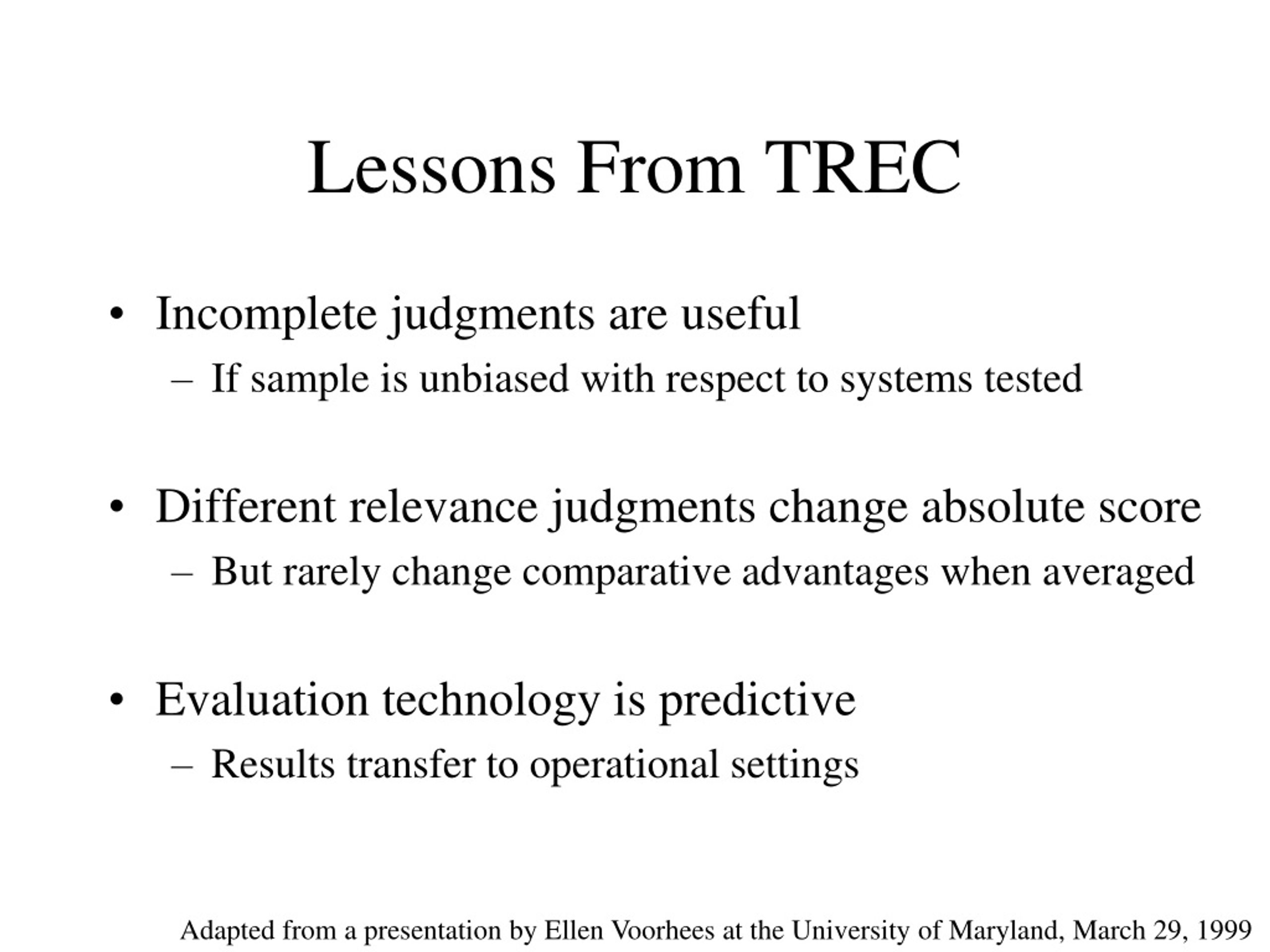 Lessons From TREC

• Incomplete judgments are useful
– If sample is unbiased with respect to systems tested

• Different relevance judgments change absolute score
– But rarely change comparative advantages when averaged

• Evaluation technology is predictive
– Results transfer to operational settings

Adapted from a presentation by Ellen Voorhees at the University of Maryland, March 29, 1999